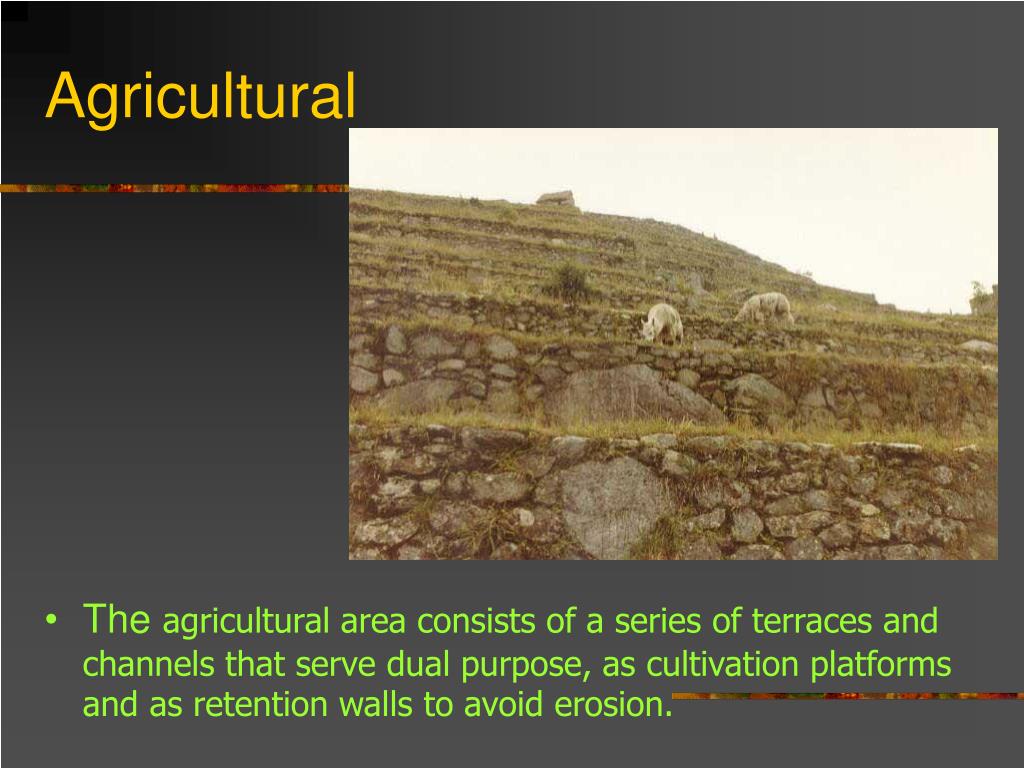 Agricultural

• The agricultural area consists of a series of terraces and channels that serve dual purpose, as cultivation platforms and as retention walls to avoid erosion.